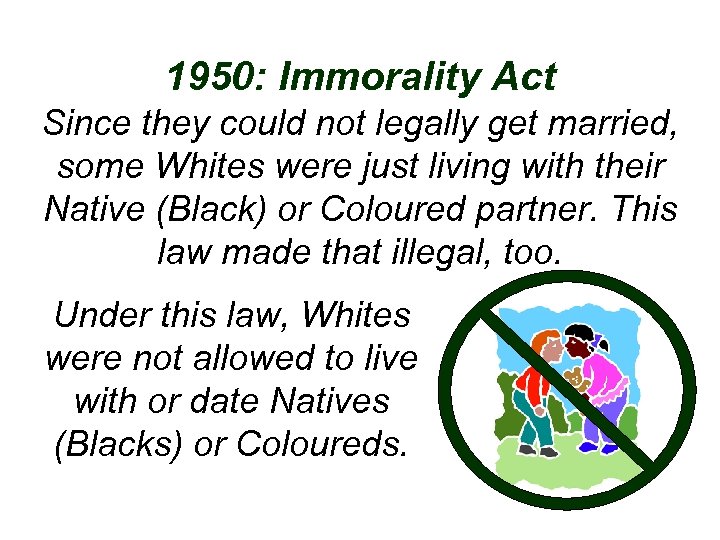 1950: Immorality Act

Since they could not legally get married, some Whites were just living with their Native (Black) or Coloured partner. This law made that illegal, too.

Under this law, Whites were not allowed to live with or date Natives (Blacks) or Coloureds.